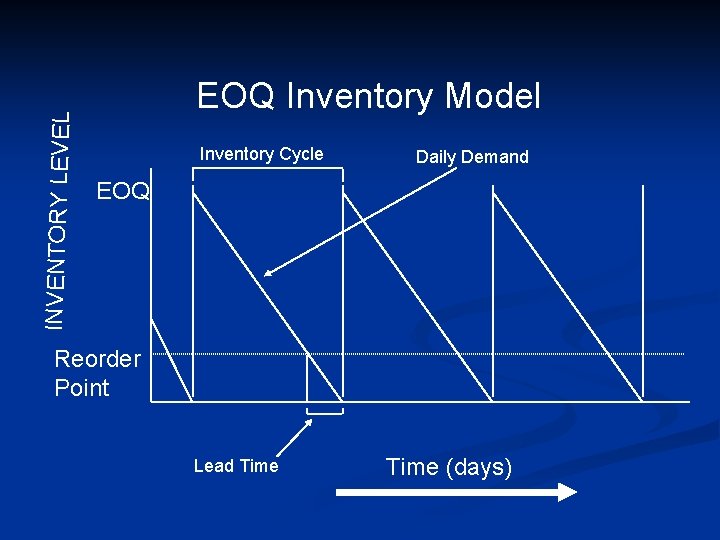 EOQ Inventory Model

INVENTORY LEVEL

Inventory Cycle

Daily Demand

EOQ

Reorder Point

Lead Time

Time (days)